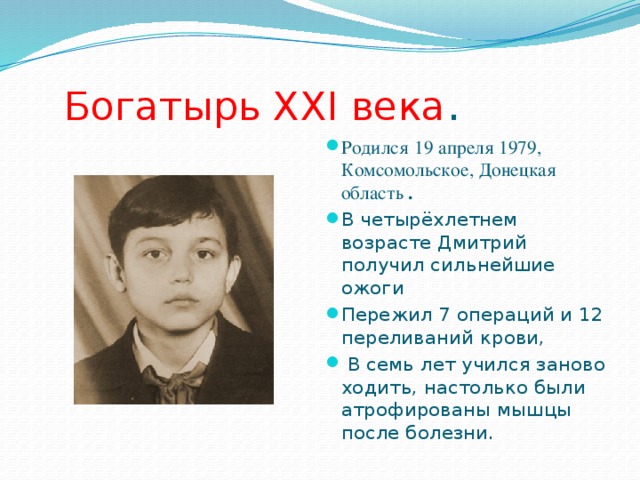 Богатырь XXI века.

Родился 19 апреля 1979, Комсомольское, Донецкая область.

В четырёхлетнем возрасте Дмитрий получил сильнейшие ожоги

Пережил 7 операций и 12 переливаний крови,

В семь лет учился заново ходить, настолько были атрофированы мышцы после болезни.